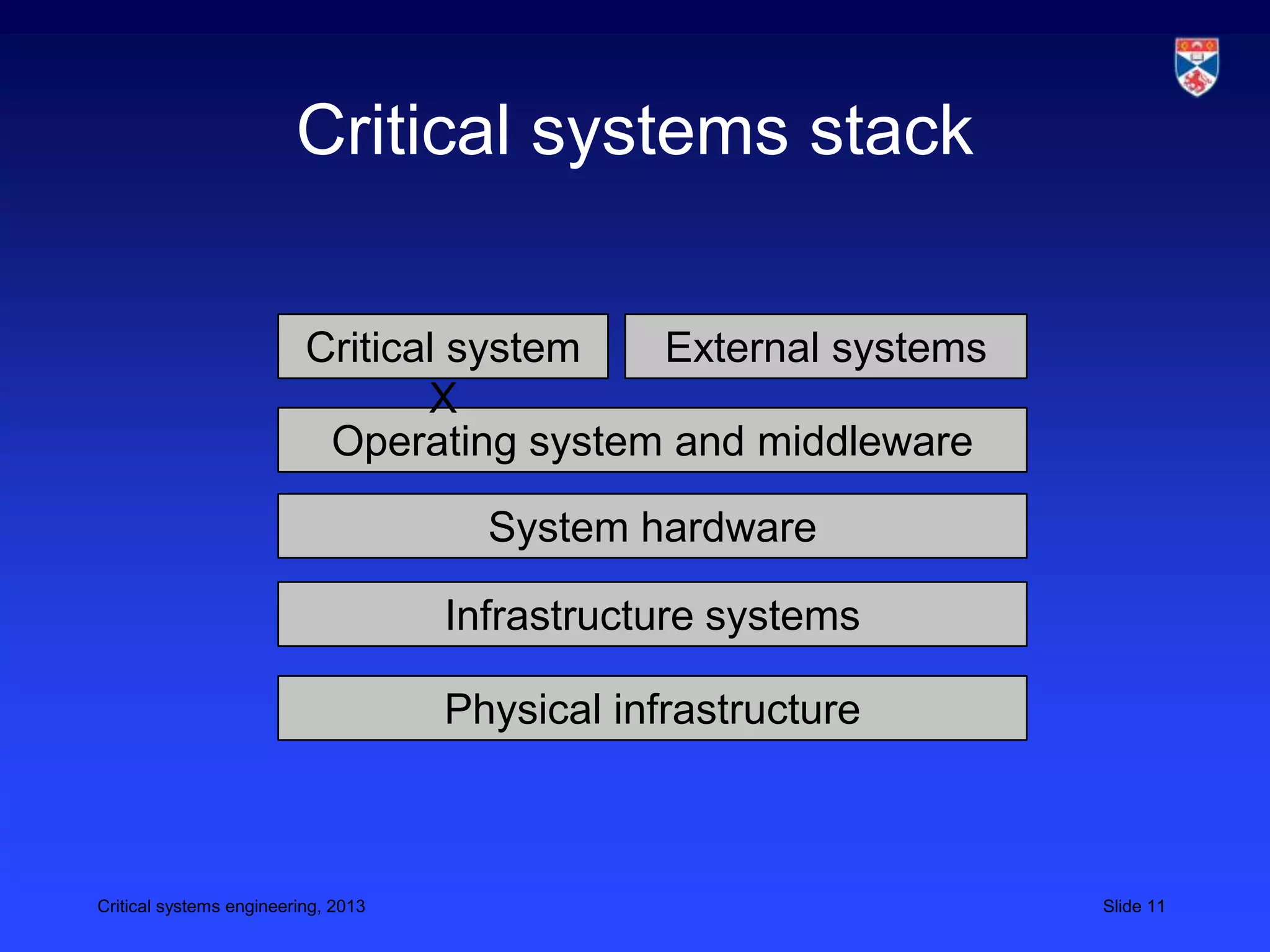 Critical systems stack

Critical system

External systems

X

Operating system and middleware

System hardware

Infrastructure systems

Physical infrastructure

Critical systems engineering, 2013

Slide 11